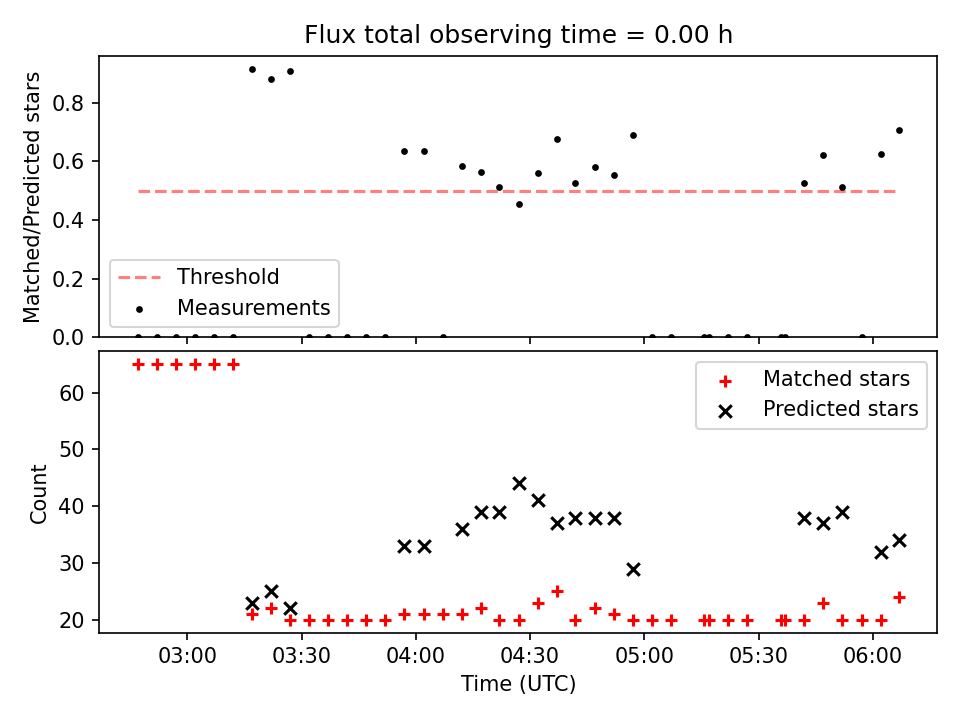 Flux total observing time = 0.00 h

Matched/Predicted stars

0.8
0.6
0.4
0.2
0.0

Threshold
Measurements

Count

60
50
40
30
20

Matched stars
Predicted stars

03:00
03:30
04:00
04:30
05:00
05:30
06:00

Time (UTC)